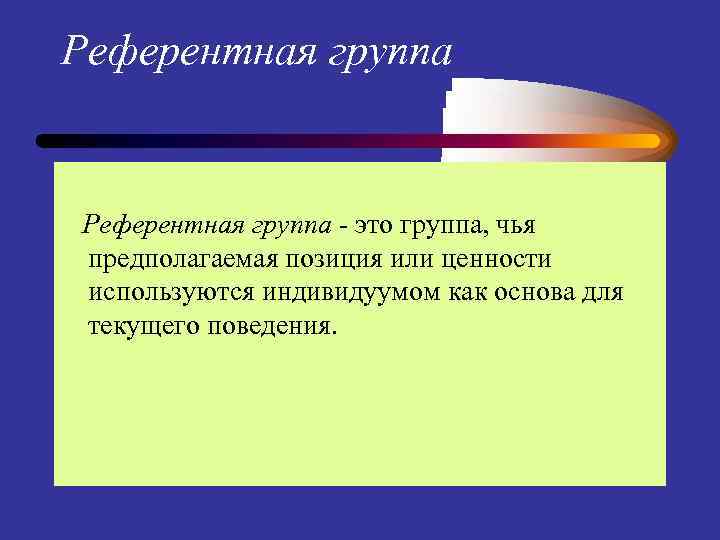 Референтная группа

Референтная группа - это группа, чья предполагаемая позиция или ценности используются индивидуумом как основа для текущего поведения.